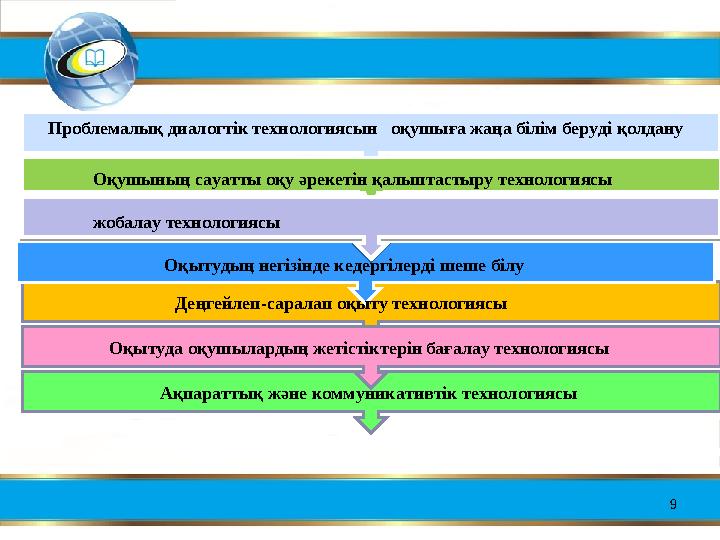 Проблемалық диалогтік технологиясын оқушыға жаңа білім беруді қолдану

Оқушының сауатты оқу әрекетін қалыптастыру технологиясы

жобалау технологиясы

Оқытудың негізінде кедергілерді шеше білу

Деңгейлеп-саралап оқыту технологиясы

Оқытуда оқушылардың жетістіктерін бағалау технологиясы

Ақпараттық және коммуникативтік технологиясы

9